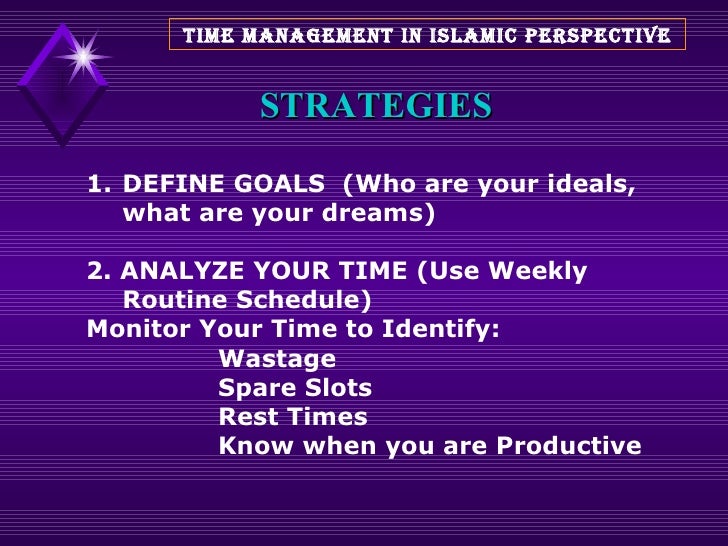 TIME MANAGEMENT IN ISLAMIC PERSPECTIVE

STRATEGIES

1. DEFINE GOALS (Who are your ideals, what are your dreams)

2. ANALYZE YOUR TIME (Use Weekly Routine Schedule)

Monitor Your Time to Identify:

Wastage

Spare Slots

Rest Times

Know when you are Productive